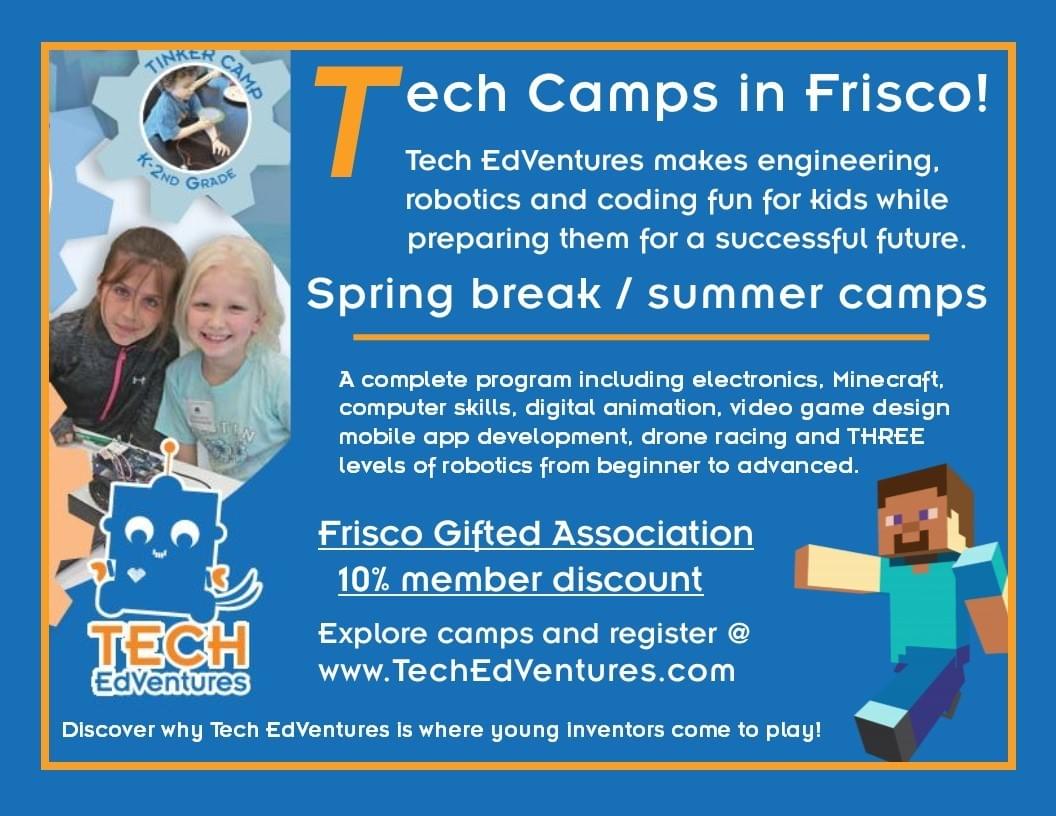 TINKER CAMP
K-2ND GRADE

Tech Camps in Frisco!

Tech EdVentures makes engineering, robotics and coding fun for kids while preparing them for a successful future.

Spring break / summer camps

A complete program including electronics, Minecraft, computer skills, digital animation, video game design mobile app development, drone racing and THREE levels of robotics from beginner to advanced.

Frisco Gifted Association
10% member discount

Explore camps and register @
www.TechEdVentures.com

TECH
EdVentures

Discover why Tech EdVentures is where young inventors come to play!